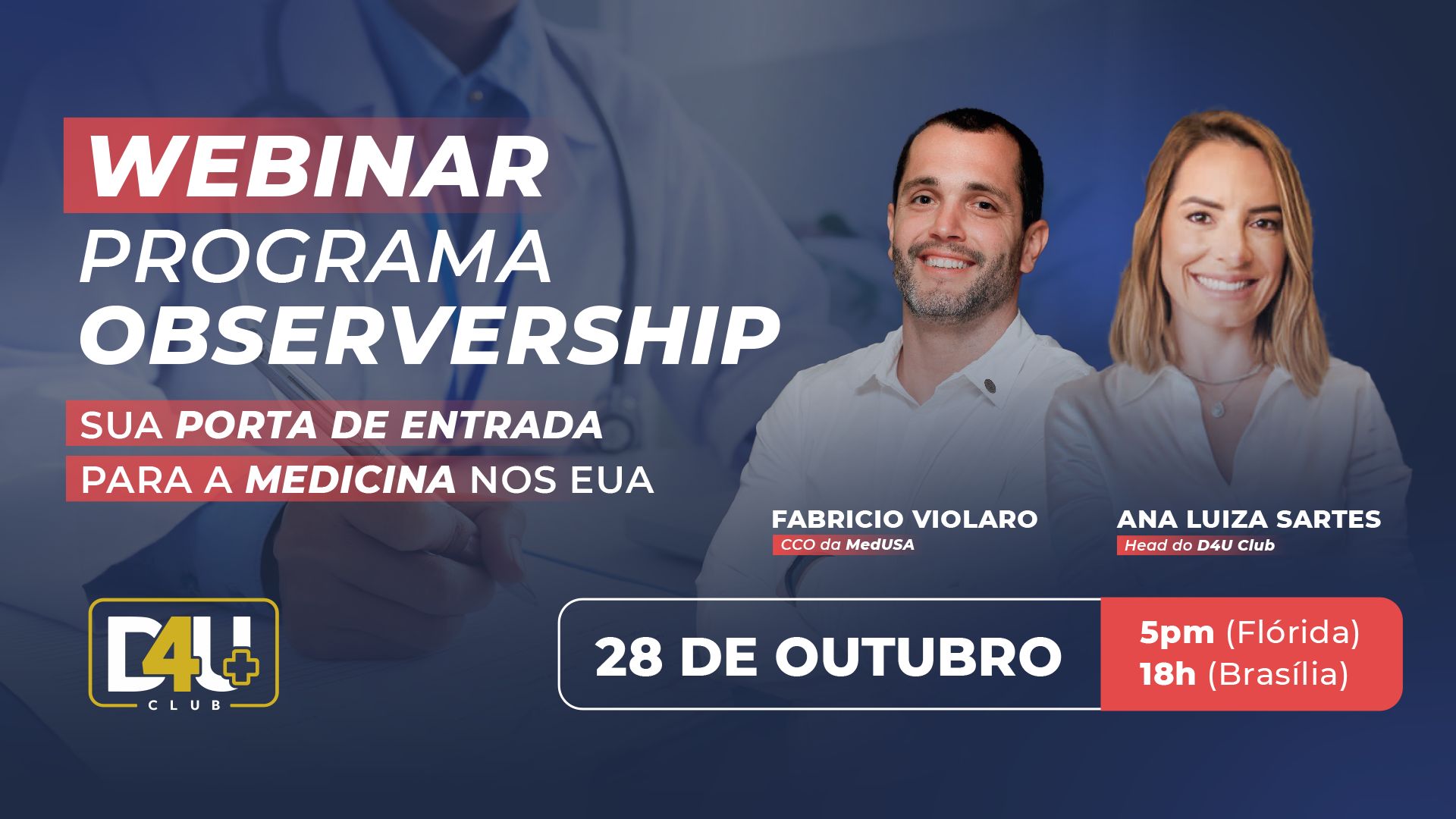 WEBINAR
PROGRAMA
OBSERVERSHIP

SUA PORTA DE ENTRADA
PARA A MEDICINA NOS EUA

FABRICIO VIOLARO
CCO da MedUSA

ANA LUIZA SARTES
Head do D4U Club

D4U
CLUB

28 DE OUTUBRO

5pm (Flórida)
18h (Brasília)